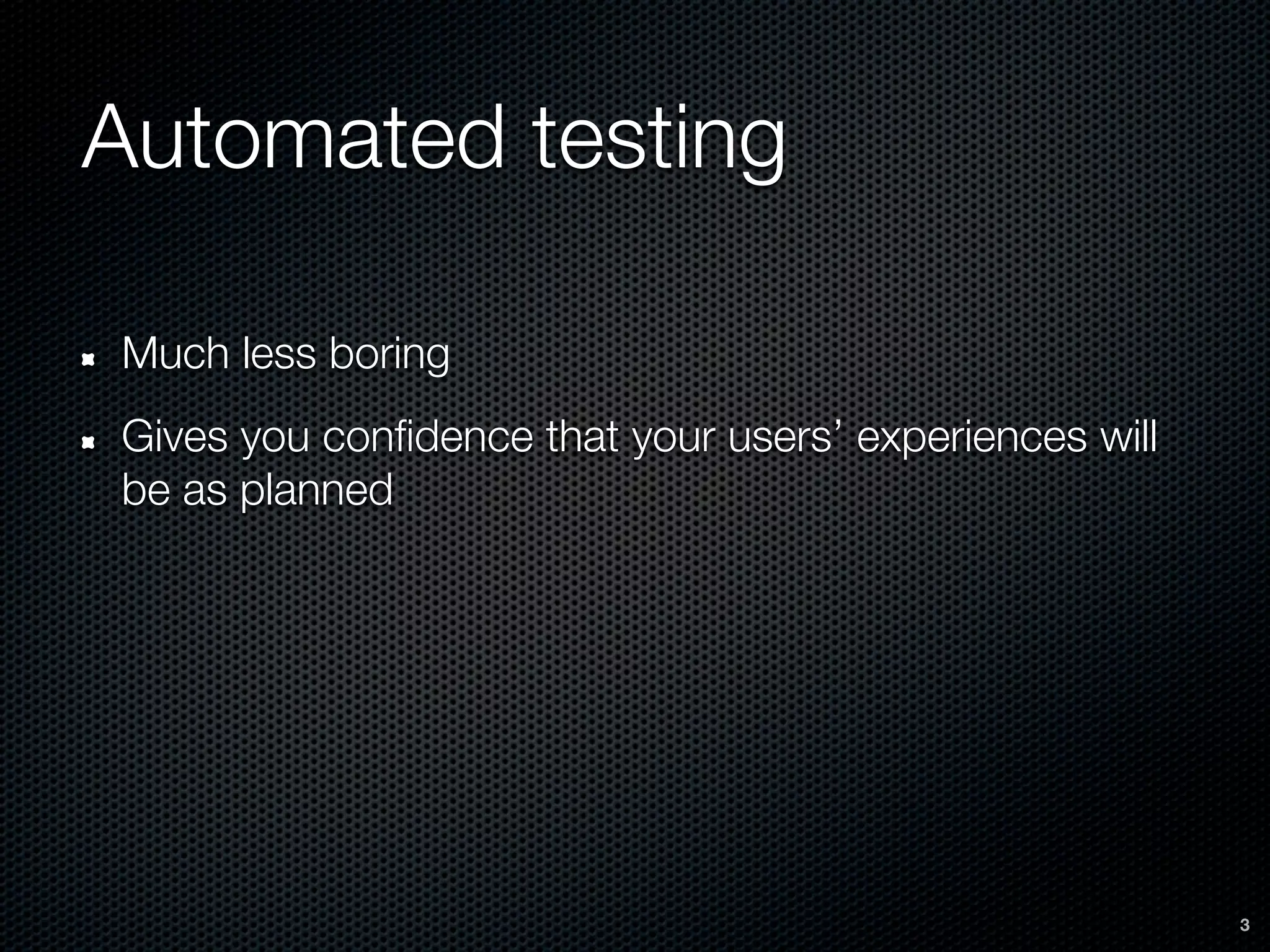 Automated testing

- Much less boring
- Gives you confidence that your users’ experiences will be as planned

3